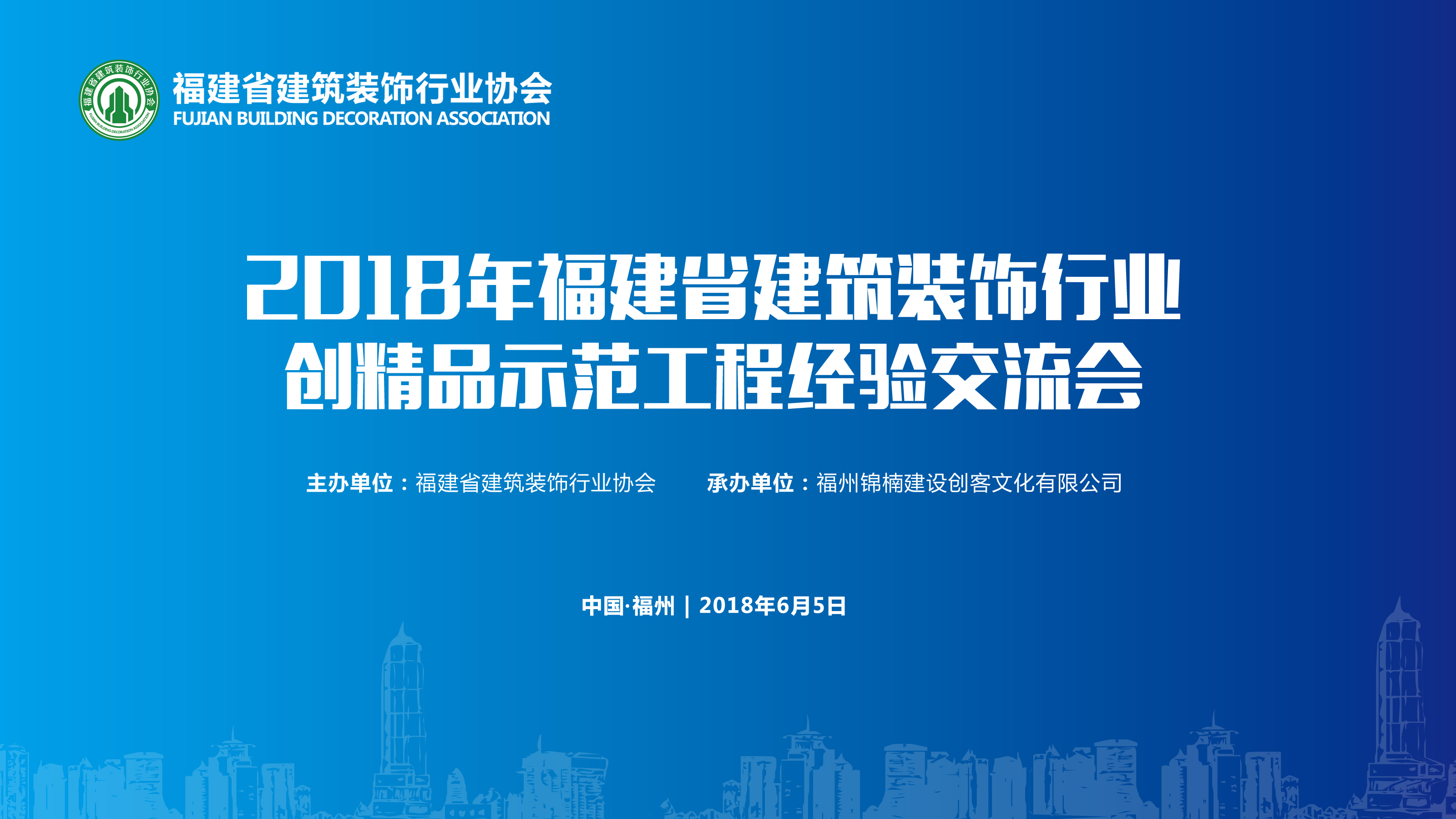 福建省建筑装饰行业协会
FUJIAN BUILDING DECORATION ASSOCIATION

福建省建筑装饰行业协会
FUJIAN BUILDING DECORATION ASSOCIATION

2018年福建省建筑装饰行业
创精品示范工程经验交流会

主办单位：福建省建筑装饰行业协会　承办单位：福州锦楠建设创客文化有限公司

中国·福州 | 2018年6月5日